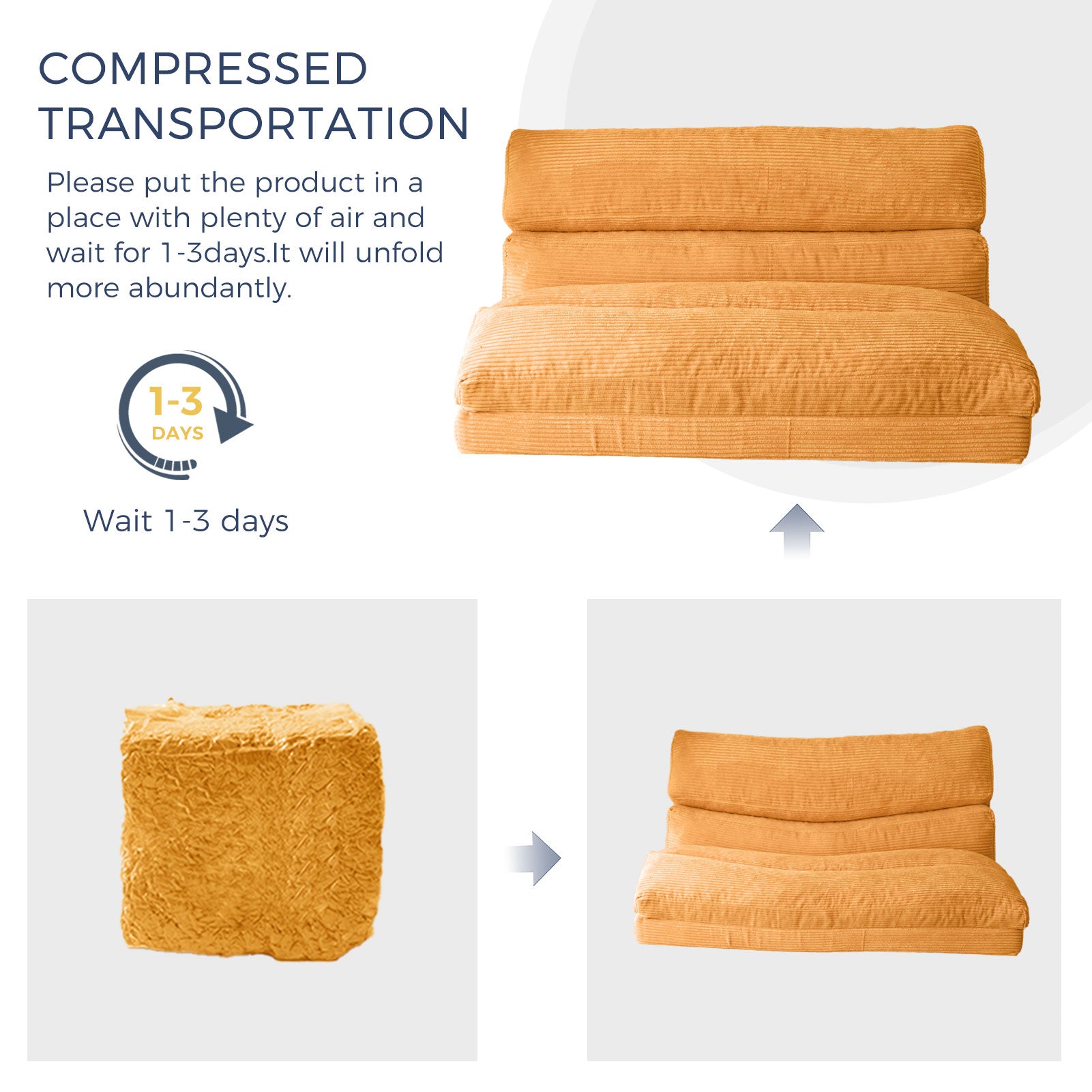 COMPRESSED TRANSPORTATION

Please put the product in a place with plenty of air and wait for 1-3days.It will unfold more abundantly.

1-3
DAYS

Wait 1-3 days